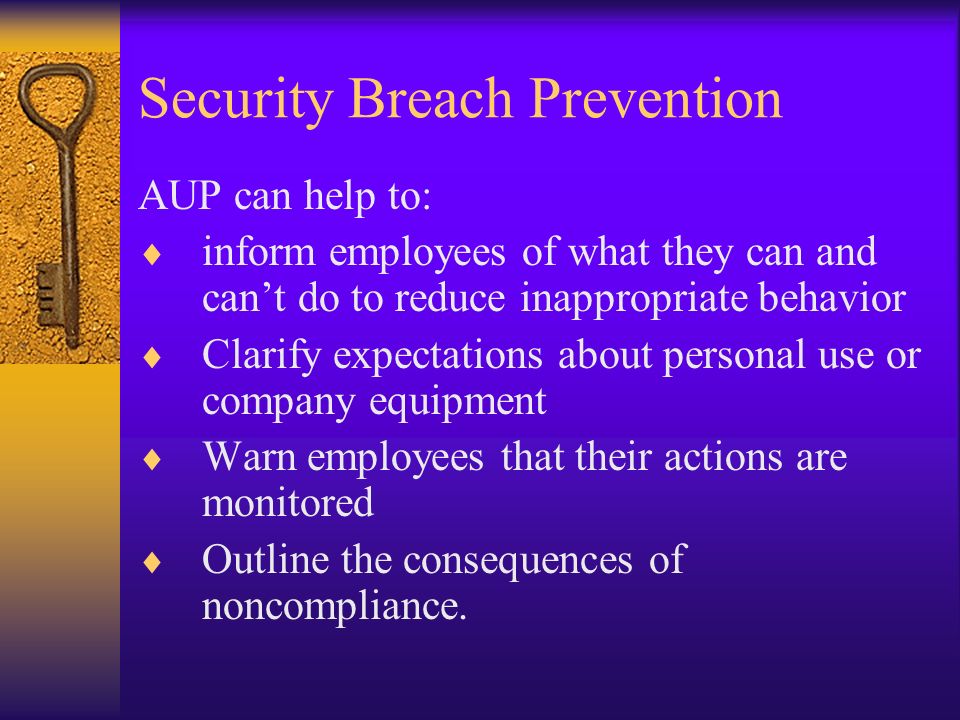 Security Breach Prevention

AUP can help to:

♦ inform employees of what they can and can’t do to reduce inappropriate behavior

♦ Clarify expectations about personal use or company equipment

♦ Warn employees that their actions are monitored

♦ Outline the consequences of noncompliance.